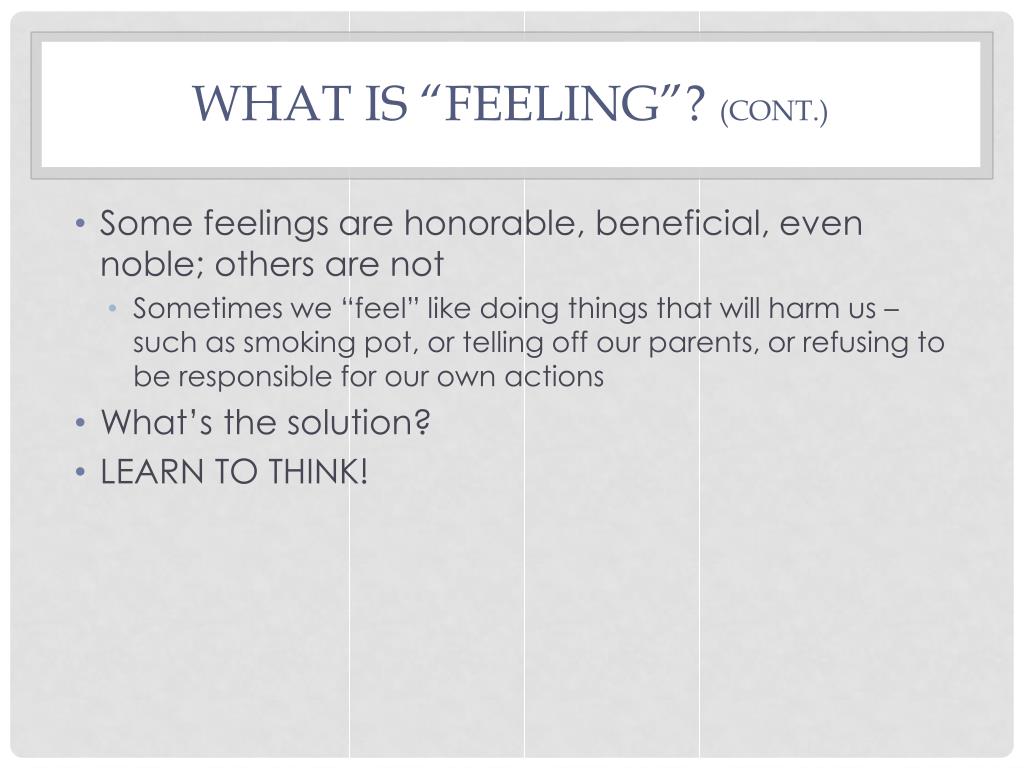 WHAT IS “FEELING”? (CONT.)

• Some feelings are honorable, beneficial, even noble; others are not
  • Sometimes we “feel” like doing things that will harm us – such as smoking pot, or telling off our parents, or refusing to be responsible for our own actions
• What’s the solution?
• LEARN TO THINK!